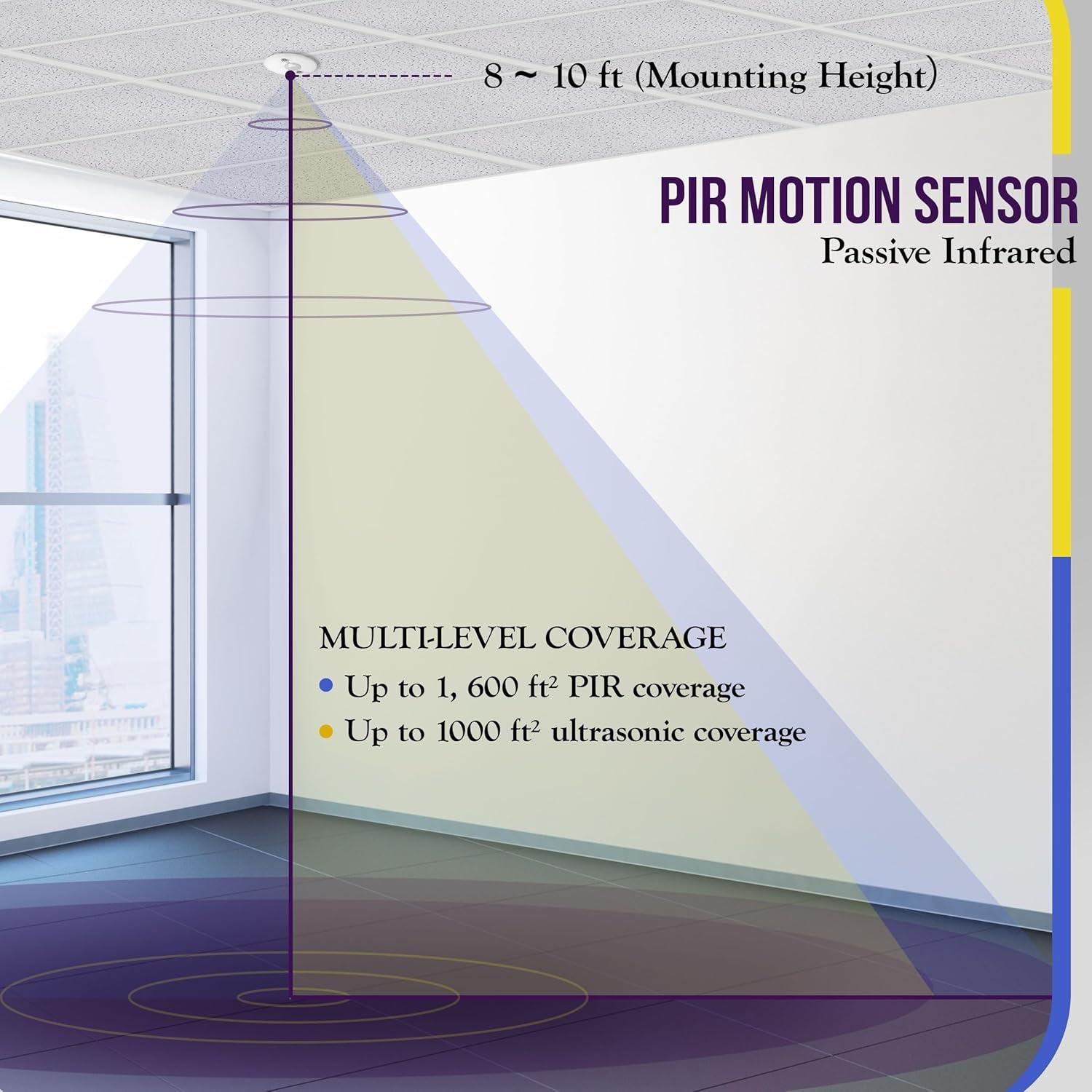 8 ~ 10 ft (Mounting Height)

PIR MOTION SENSOR
Passive Infrared

MULTI-LEVEL COVERAGE
• Up to 1, 600 ft² PIR coverage
• Up to 1000 ft² ultrasonic coverage